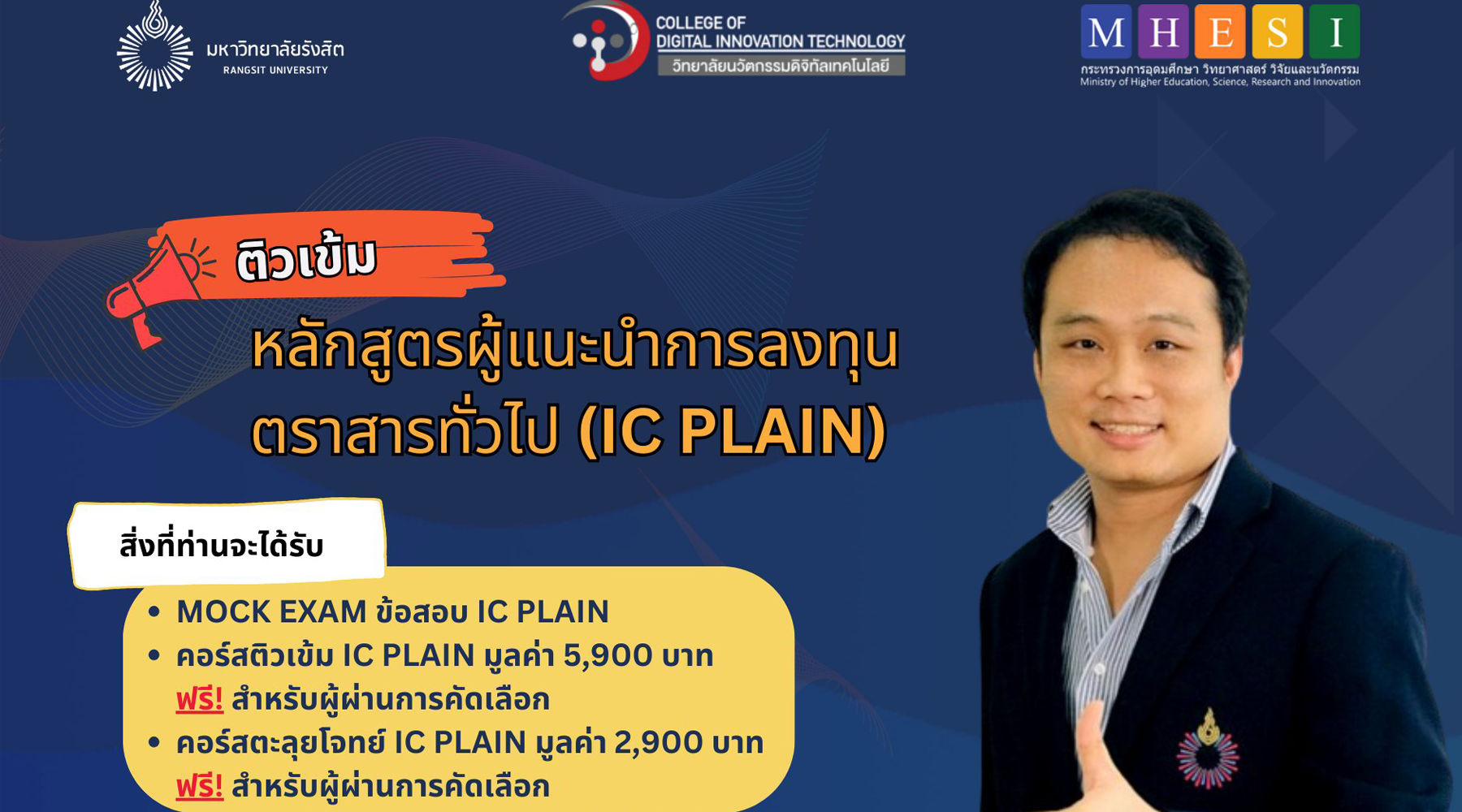 มหาวิทยาลัยรังสิต
RANGSIT UNIVERSITY

COLLEGE OF
DIGITAL INNOVATION TECHNOLOGY
วิทยาลัยนวัตกรรมดิจิทัลเทคโนโลยี

M H E S I
กระทรวงการอุดมศึกษา วิทยาศาสตร์ วิจัยและนวัตกรรม
Ministry of Higher Education, Science, Research and Innovation

ติวเข้ม

หลักสูตรผู้แนะนำการลงทุน
ตราสารทั่วไป (IC PLAIN)

สิ่งที่ท่านจะได้รับ

• MOCK EXAM ข้อสอบ IC PLAIN
• คอร์สติวเข้ม IC PLAIN มูลค่า 5,900 บาท
ฟรี! สำหรับผู้ผ่านการคัดเลือก
• คอร์สตะลุยโจทย์ IC PLAIN มูลค่า 2,900 บาท
ฟรี! สำหรับผู้ผ่านการคัดเลือก